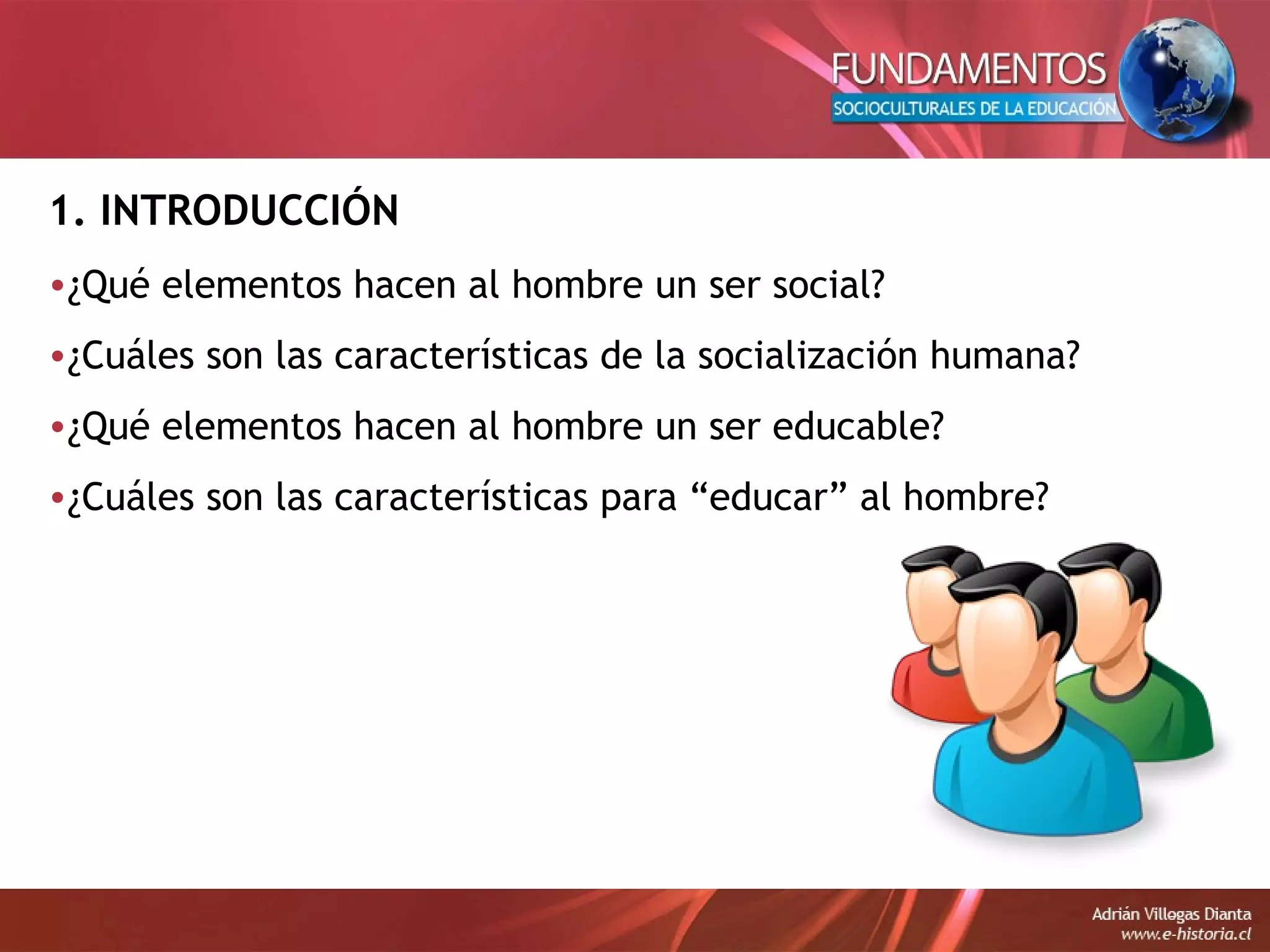 FUNDAMENTOS
SOCIOCULTURALES DE LA EDUCACIÓN

1. INTRODUCCIÓN

•¿Qué elementos hacen al hombre un ser social?

•¿Cuáles son las características de la socialización humana?

•¿Qué elementos hacen al hombre un ser educable?

•¿Cuáles son las características para “educar” al hombre?

Adrián Villegas Dianta
www.e-historia.cl